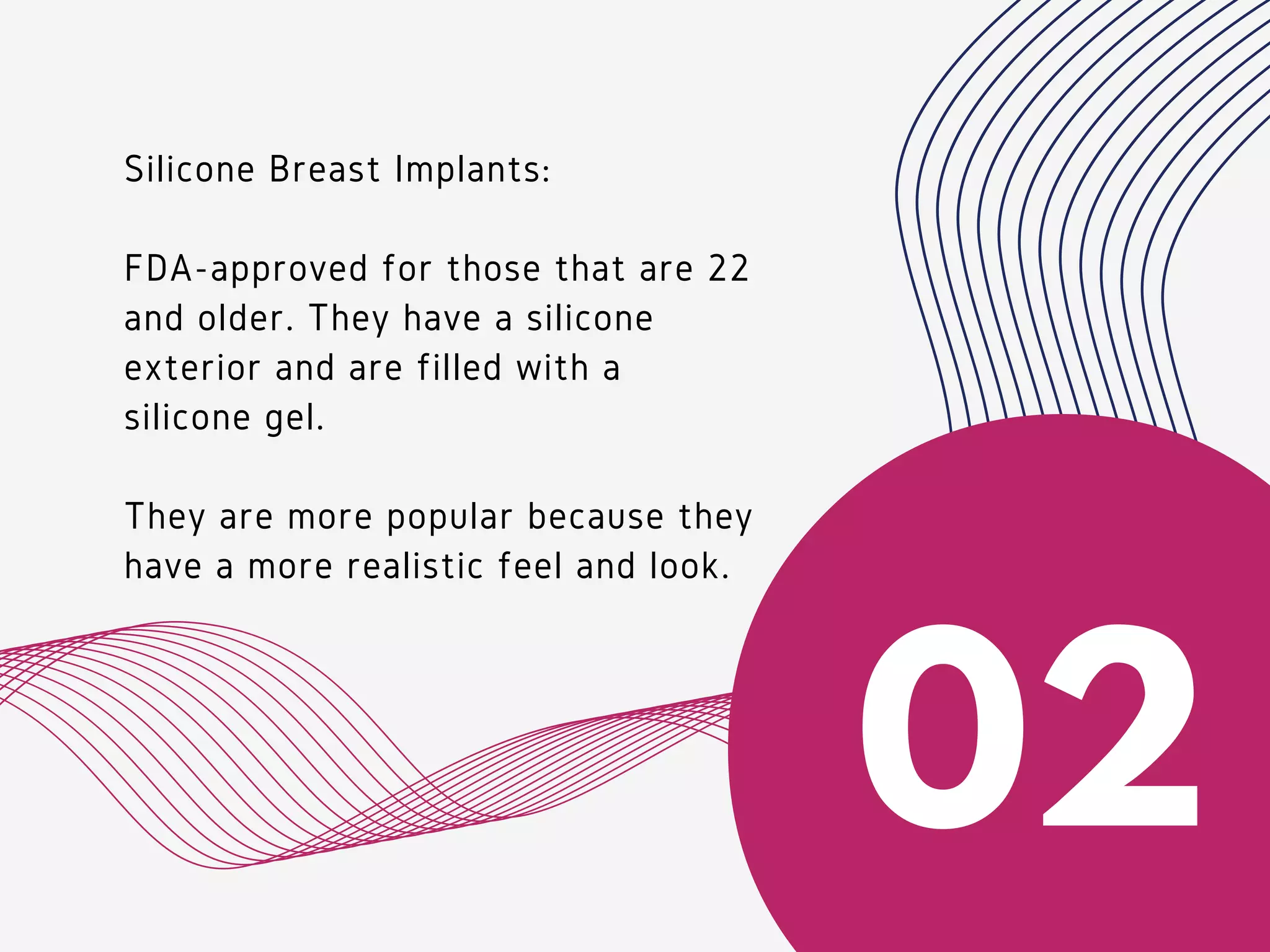 Silicone Breast Implants:

FDA-approved for those that are 22 and older. They have a silicone exterior and are filled with a silicone gel.

They are more popular because they have a more realistic feel and look.

02